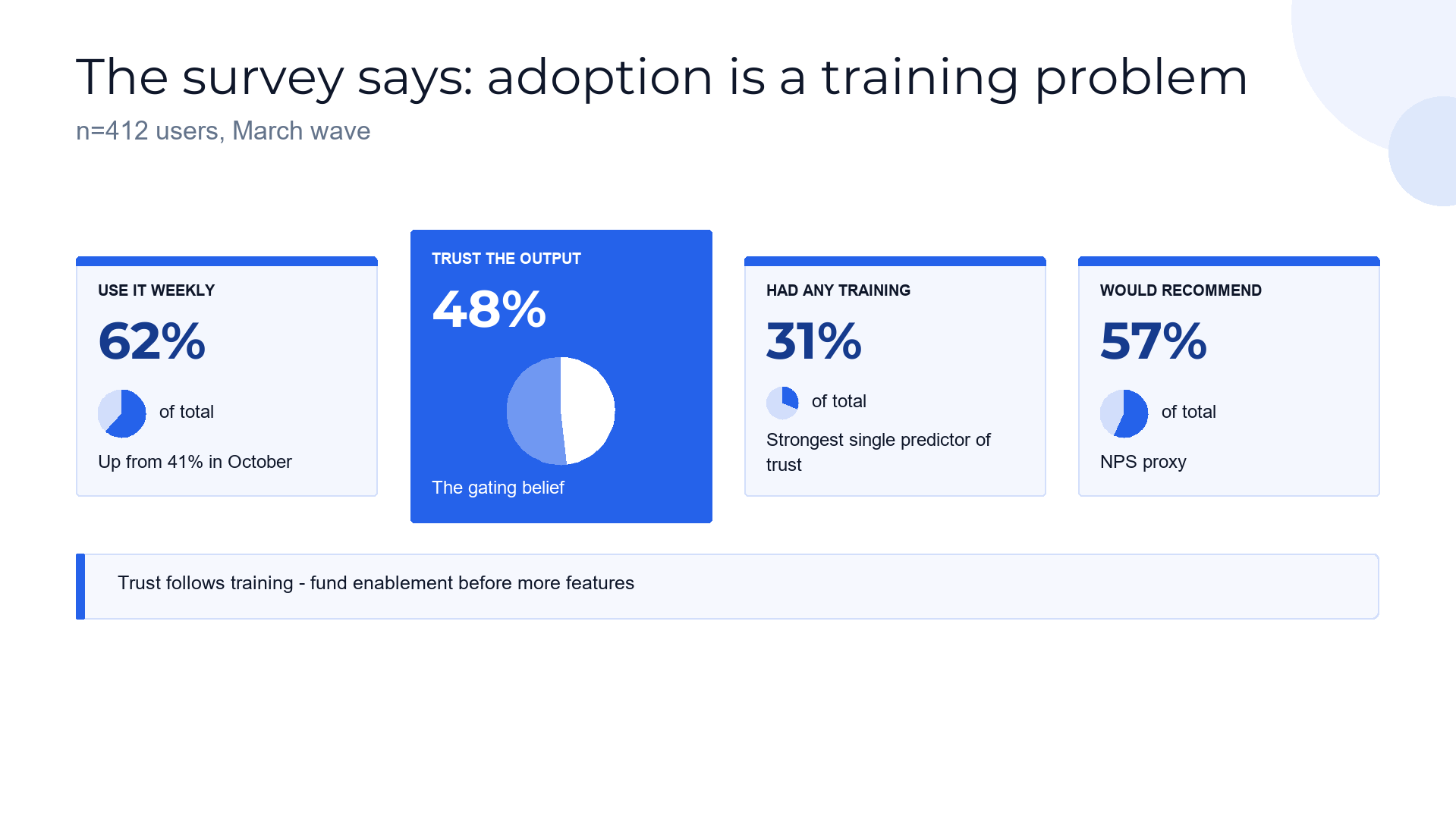 The survey says: adoption is a training problem

n=412 users, March wave

USE IT WEEKLY

62%

of total

Up from 41% in October

TRUST THE OUTPUT

48%

The gating belief

HAD ANY TRAINING

31%

of total

Strongest single predictor of trust

WOULD RECOMMEND

57%

of total

NPS proxy

Trust follows training - fund enablement before more features